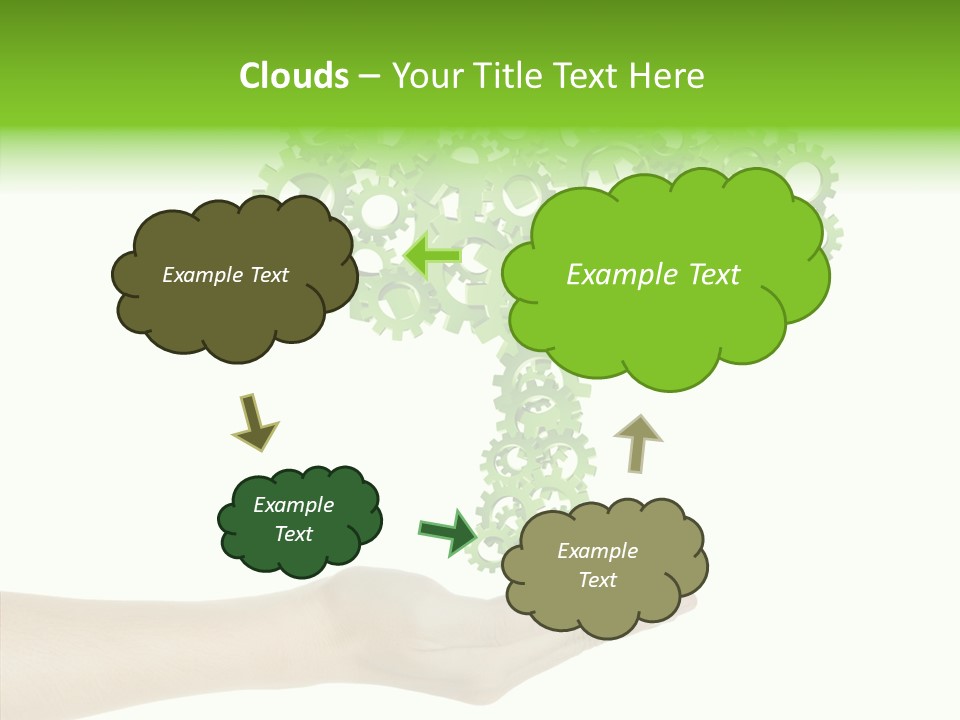 Clouds – Your Title Text Here

Example Text

Example Text

Example Text

Example Text